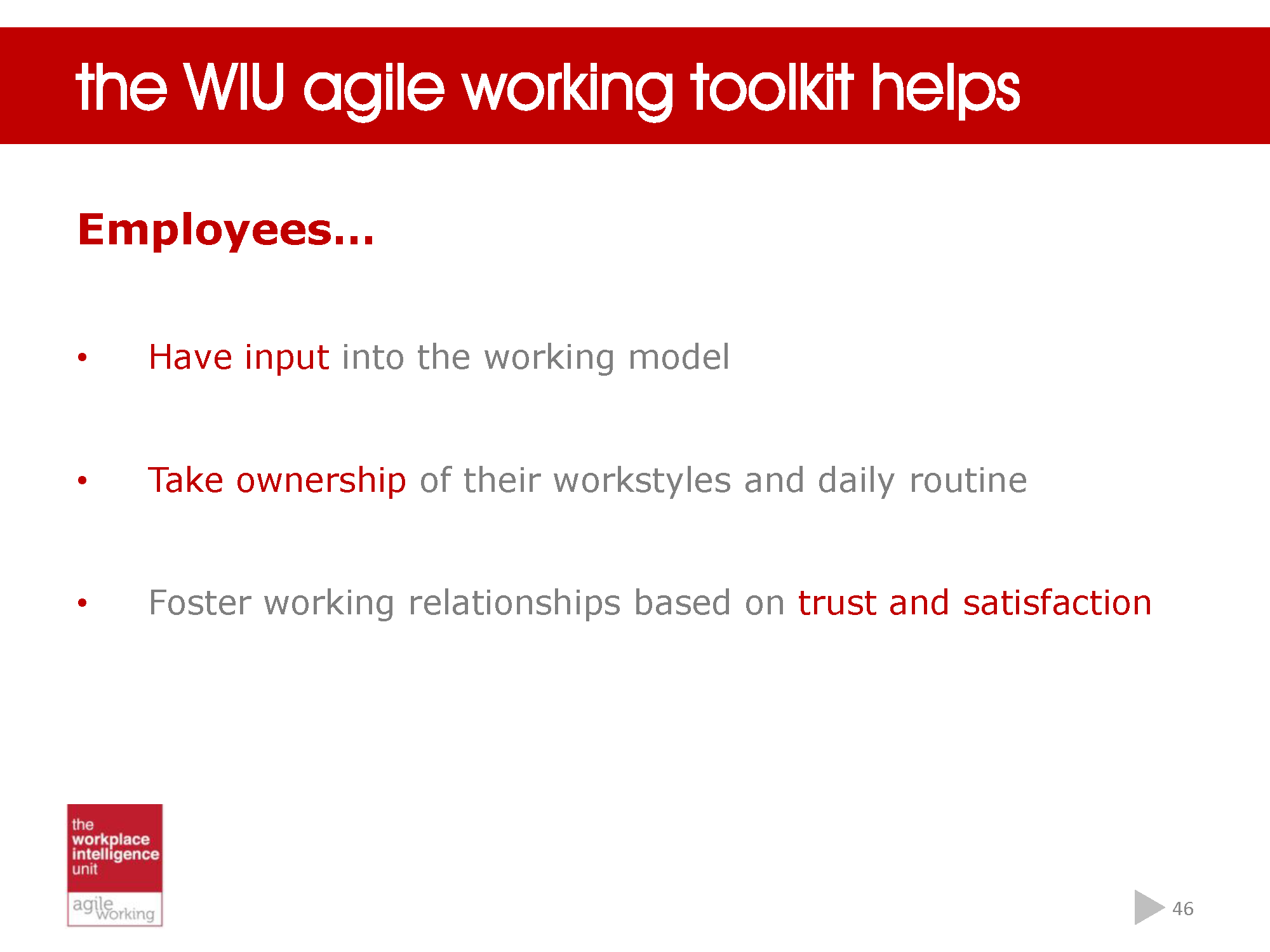 the WIU agile working toolkit helps

Employees…

• Have input into the working model

• Take ownership of their workstyles and daily routine

• Foster working relationships based on trust and satisfaction

the workplace intelligence unit

agile working

46